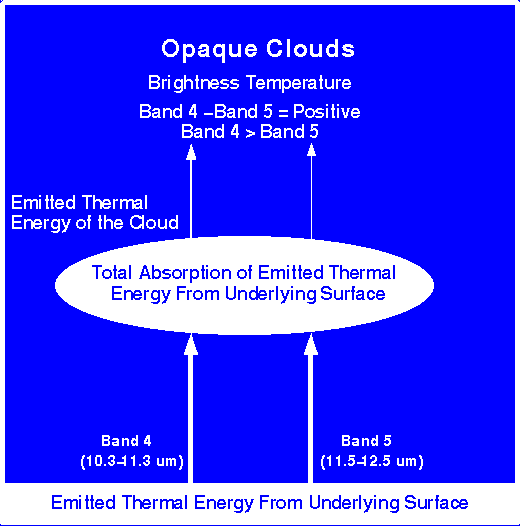 Opaque Clouds

Brightness Temperature

Band 4 –Band 5 = Positive
Band 4 > Band 5

Emitted Thermal Energy of the Cloud

Total Absorption of Emitted Thermal Energy From Underlying Surface

Band 4
(10.3–11.3 um)

Band 5
(11.5–12.5 um)

Emitted Thermal Energy From Underlying Surface